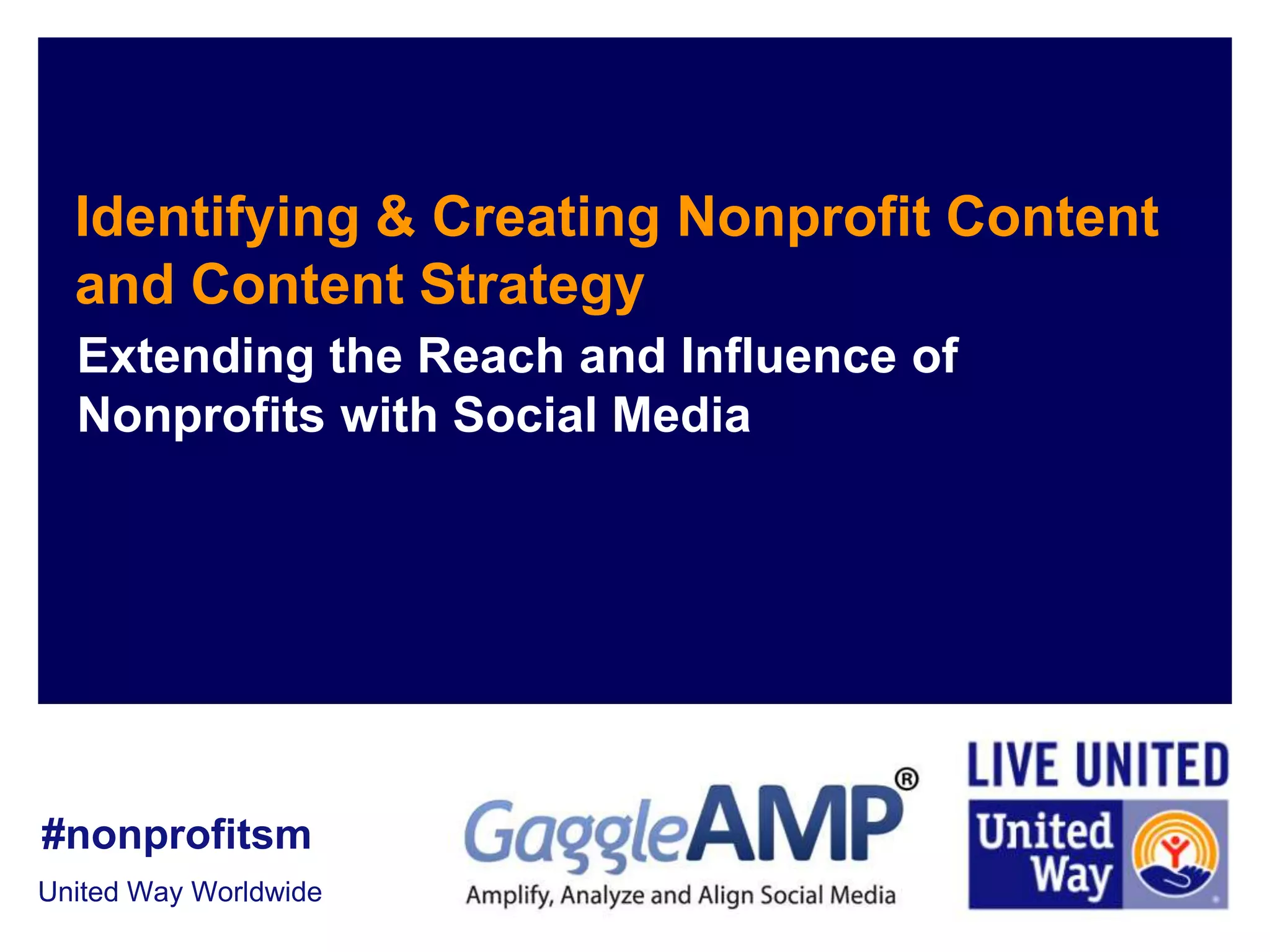 Identifying & Creating Nonprofit Content and Content Strategy

Extending the Reach and Influence of Nonprofits with Social Media

#nonprofitsm

United Way Worldwide

GaggleAMP®

Amplify, Analyze and Align Social Media

LIVE UNITED

United Way